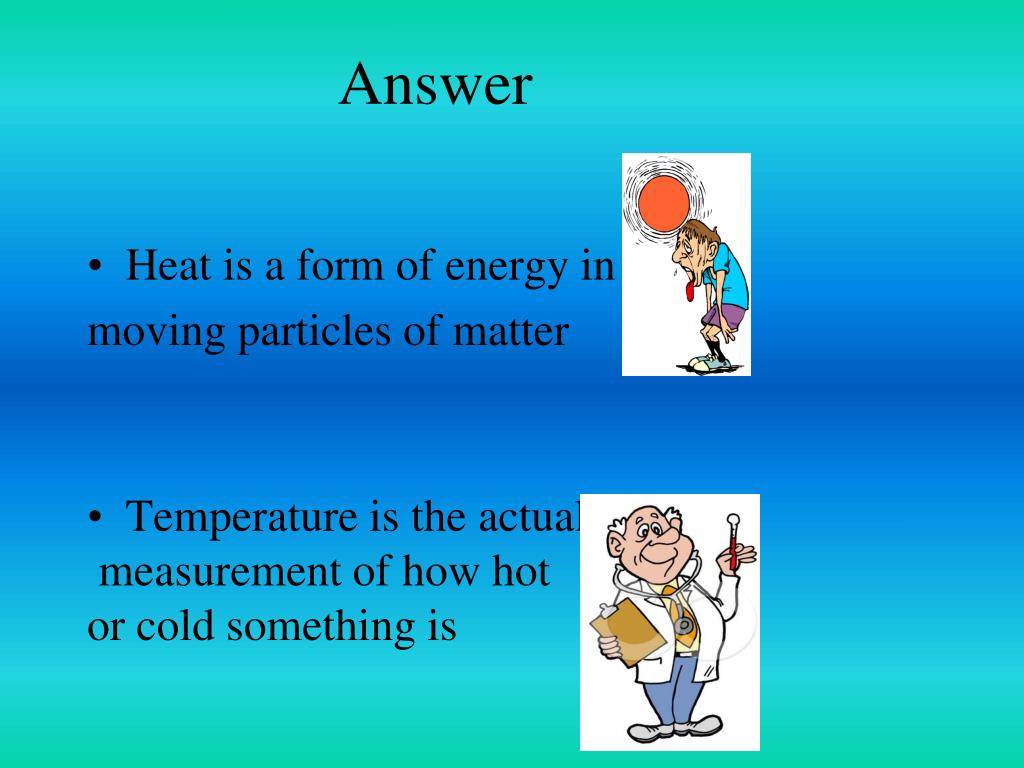 Answer

• Heat is a form of energy in moving particles of matter

• Temperature is the actual measurement of how hot or cold something is